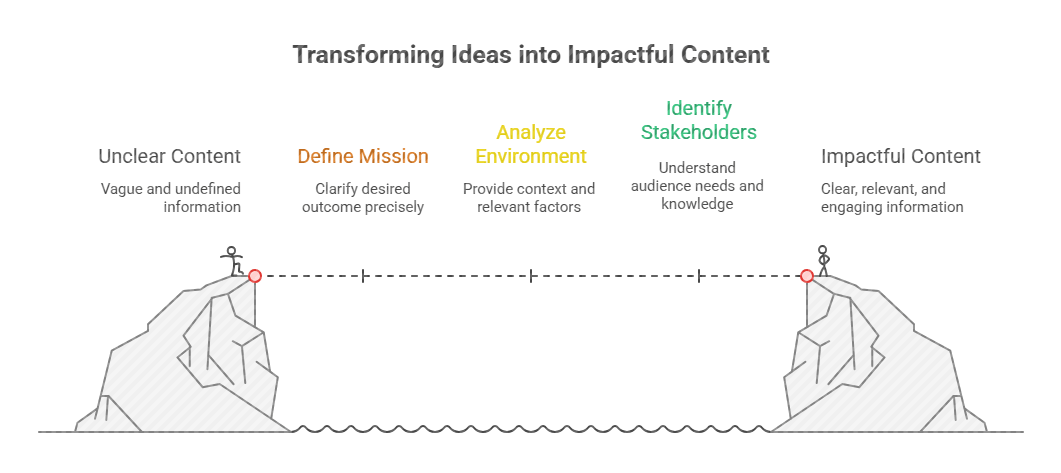 Transforming Ideas into Impactful Content

Unclear Content

Vague and undefined information

Define Mission

Clarify desired outcome precisely

Analyze Environment

Provide context and relevant factors

Identify Stakeholders

Understand audience needs and knowledge

Impactful Content

Clear, relevant, and engaging information